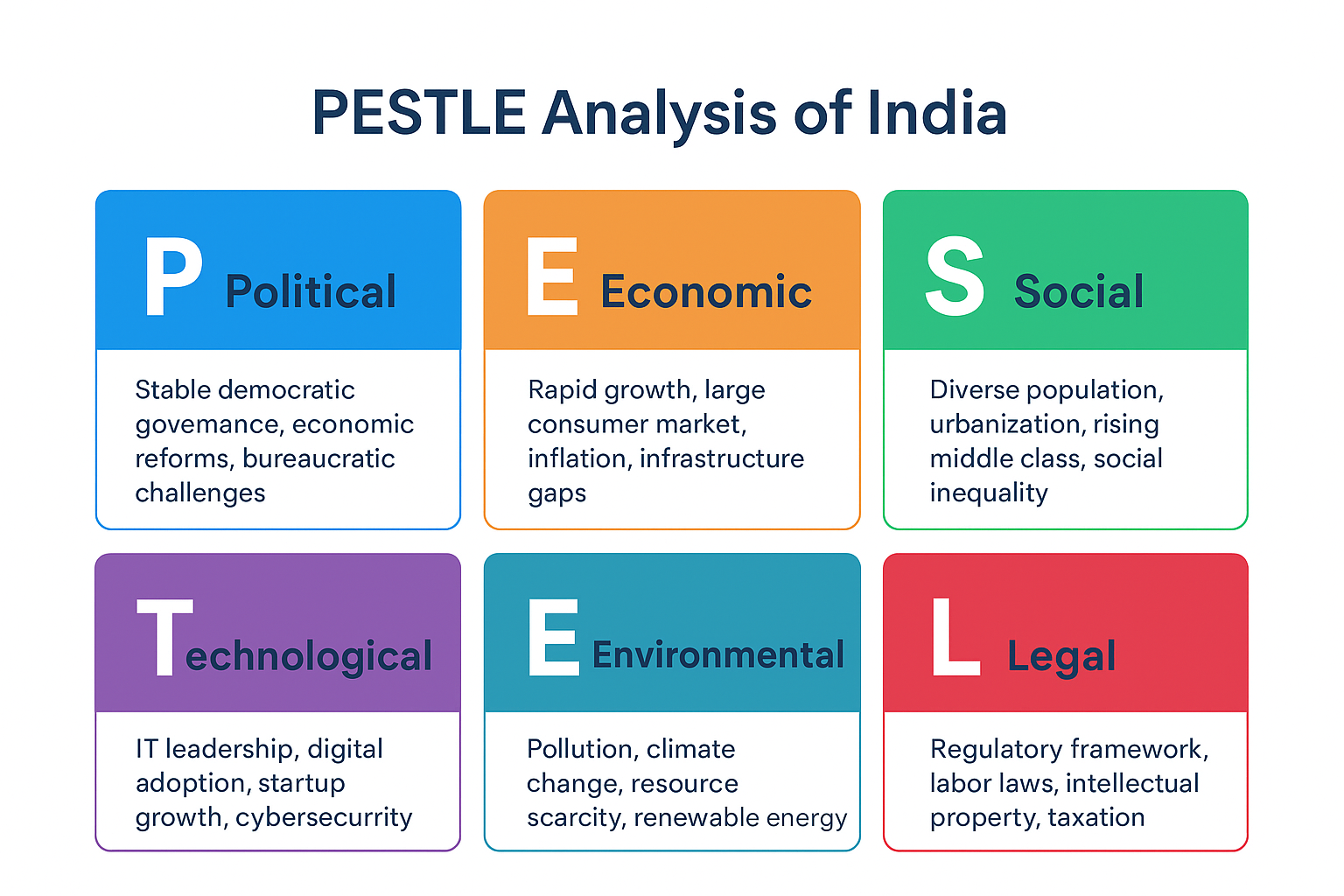 PESTLE Analysis of India

P Political

Stable democratic govemance, economic reforms, bureaucratic challenges

E Economic

Rapid growth, large consumer market, inflation, infrastructure gaps

S Social

Diverse population, urbanization, rising middle class, social inequality

Technological

IT leadership, digital adoption, startup growth, cybersecurrity

E Environmental

Pollution, climate change, resource scarcity, renewable energy

L Legal

Regulatory framework, labor laws, intellectual property, taxation